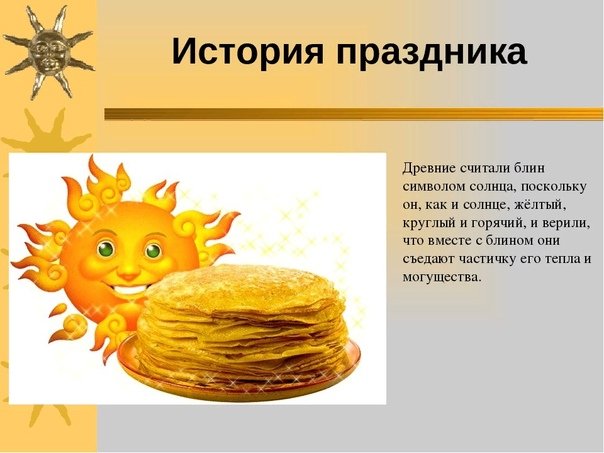 История праздника

Древние считали блин символом солнца, поскольку он, как и солнце, жёлтый, круглый и горячий, и верили, что вместе с блином они съедают частичку его тепла и могущества.